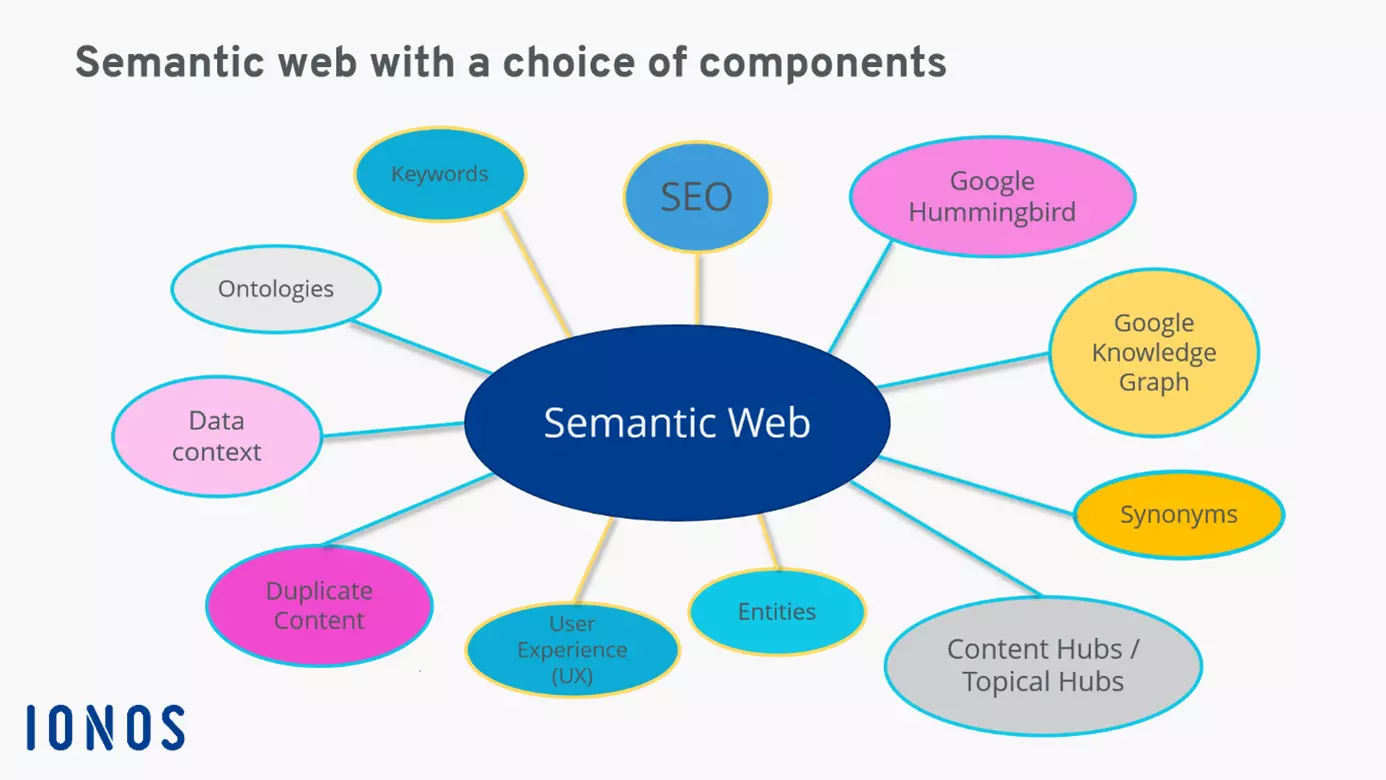 Semantic web with a choice of components

Keywords

SEO

Google Hummingbird

Ontologies

Google Knowledge Graph

Data context

Semantic Web

Synonyms

Duplicate Content

User Experience (UX)

Entities

Content Hubs / Topical Hubs

IONOS